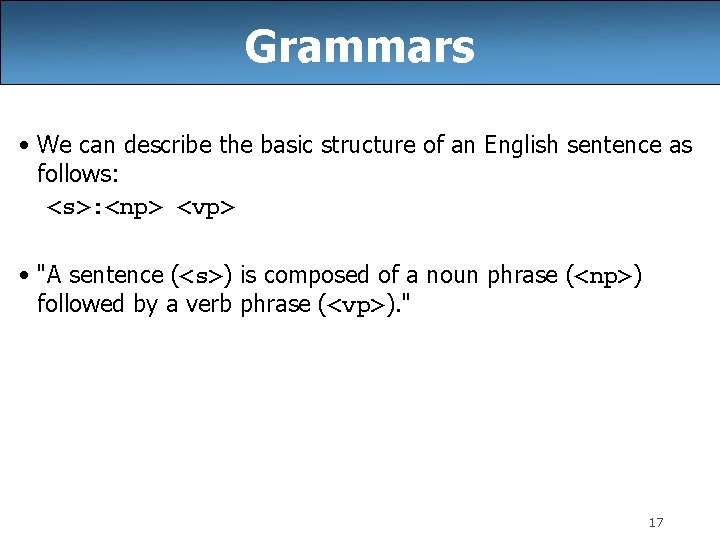 Grammars

• We can describe the basic structure of an English sentence as follows:
<s>:<np> <vp>

• "A sentence (<s>) is composed of a noun phrase (<np>) followed by a verb phrase (<vp>)."

17